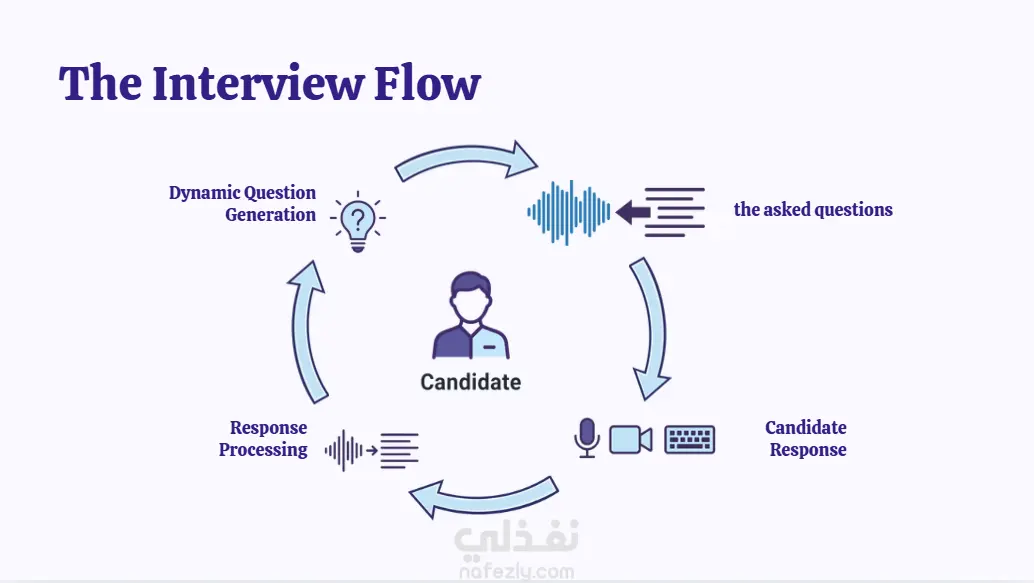 The Interview Flow

Dynamic Question Generation

the asked questions

Candidate

Response Processing

Candidate Response

نفذلي
nafezly.com